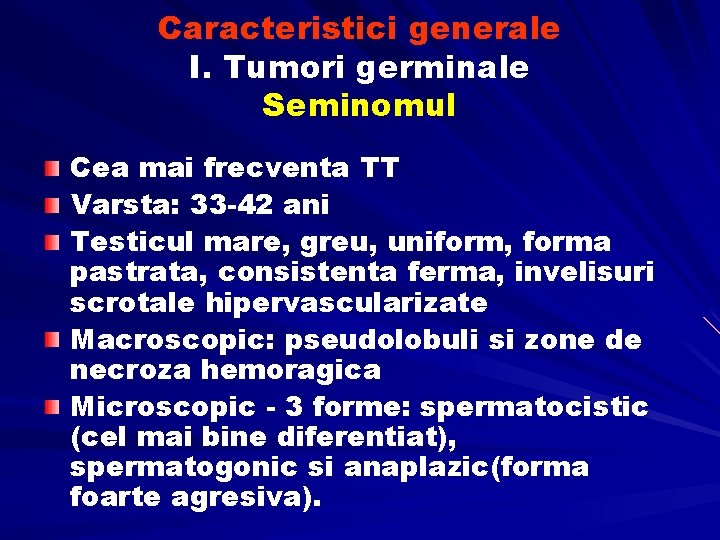 Caracteristici generale
I. Tumori germinale
Seminomul

Cea mai frecventa TT
Varsta: 33-42 ani
Testicul mare, greu, uniform, forma pastrata, consistenta ferma, invelisuri scrotale hipervascularizate
Macroscopic: pseudolobuli si zone de necroza hemoragica
Microscopic - 3 forme: spermatocistic (cel mai bine diferentiat), spermatogonic si anaplazic(forma foarte agresiva).